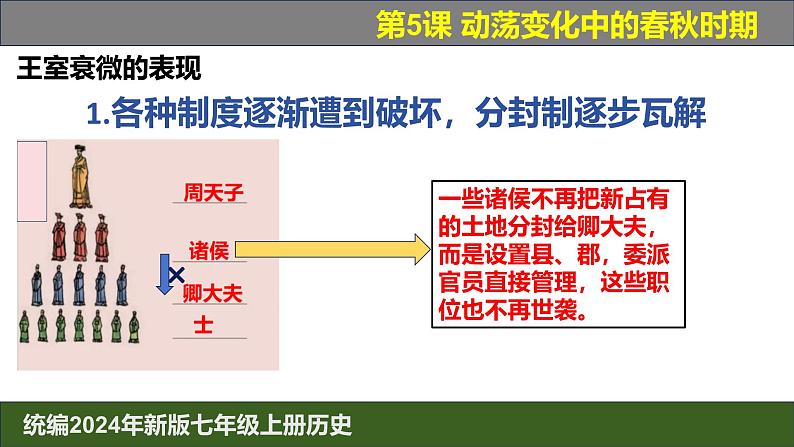 第5课 动荡变化中的春秋时期

王室衰微的表现

1.各种制度逐渐遭到破坏，分封制逐步瓦解

周天子

诸侯

×

卿大夫

士

一些诸侯不再把新占有的土地分封给卿大夫，而是设置县、郡，委派官员直接管理，这些职位也不再世袭。

统编2024年新版七年级上册历史